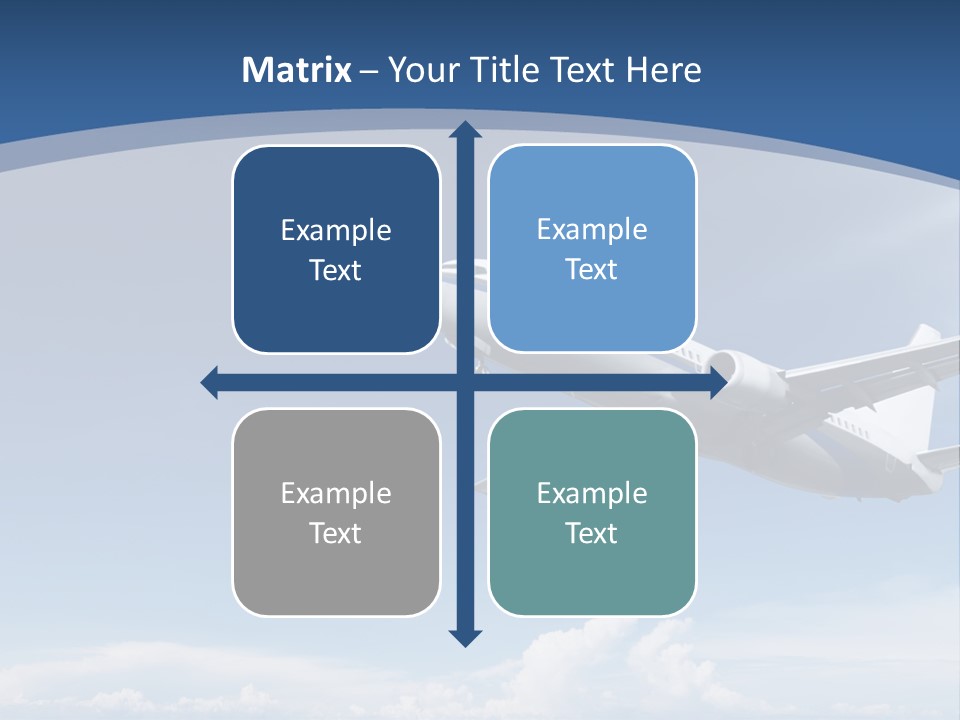 Matrix – Your Title Text Here

Example Text

Example Text

Example Text

Example Text